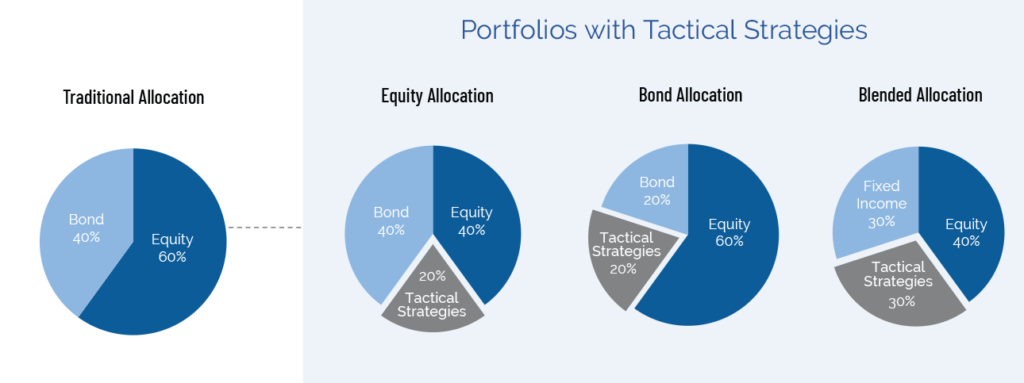 Portfolios with Tactical Strategies

Traditional Allocation

Bond
40%

Equity
60%

Equity Allocation

Bond
40%

Equity
40%

20%
Tactical
Strategies

Bond Allocation

Bond
20%

Tactical
Strategies
20%

Equity
60%

Blended Allocation

Fixed
Income
30%

Equity
40%

Tactical
Strategies
30%